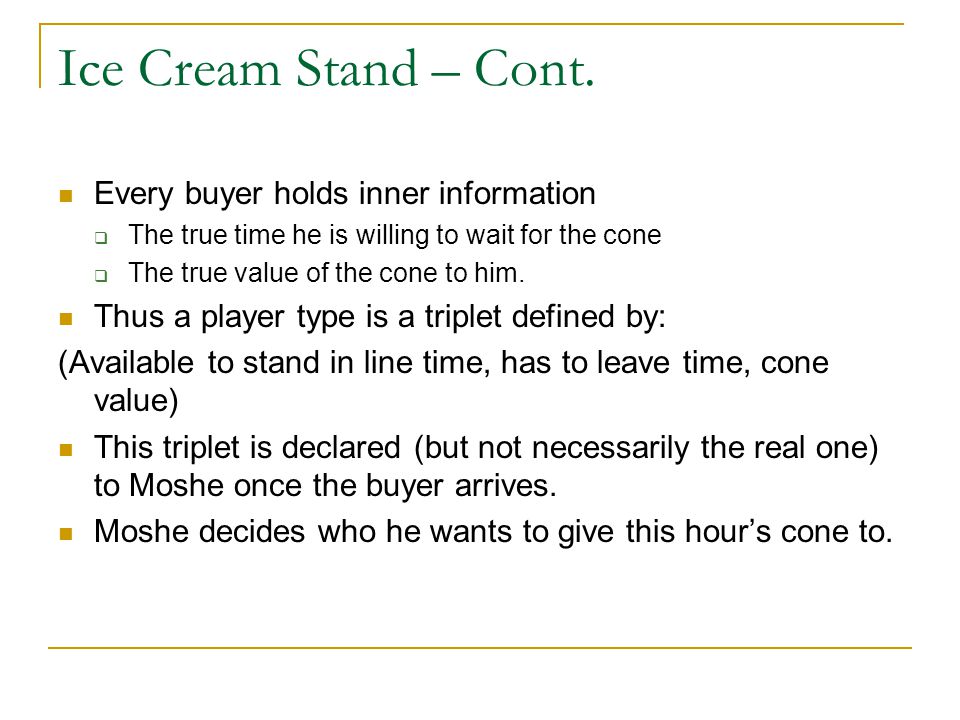 Ice Cream Stand – Cont.

Every buyer holds inner information

The true time he is willing to wait for the cone

The true value of the cone to him.

Thus a player type is a triplet defined by:

(Available to stand in line time, has to leave time, cone value)

This triplet is declared (but not necessarily the real one) to Moshe once the buyer arrives.

Moshe decides who he wants to give this hour's cone to.